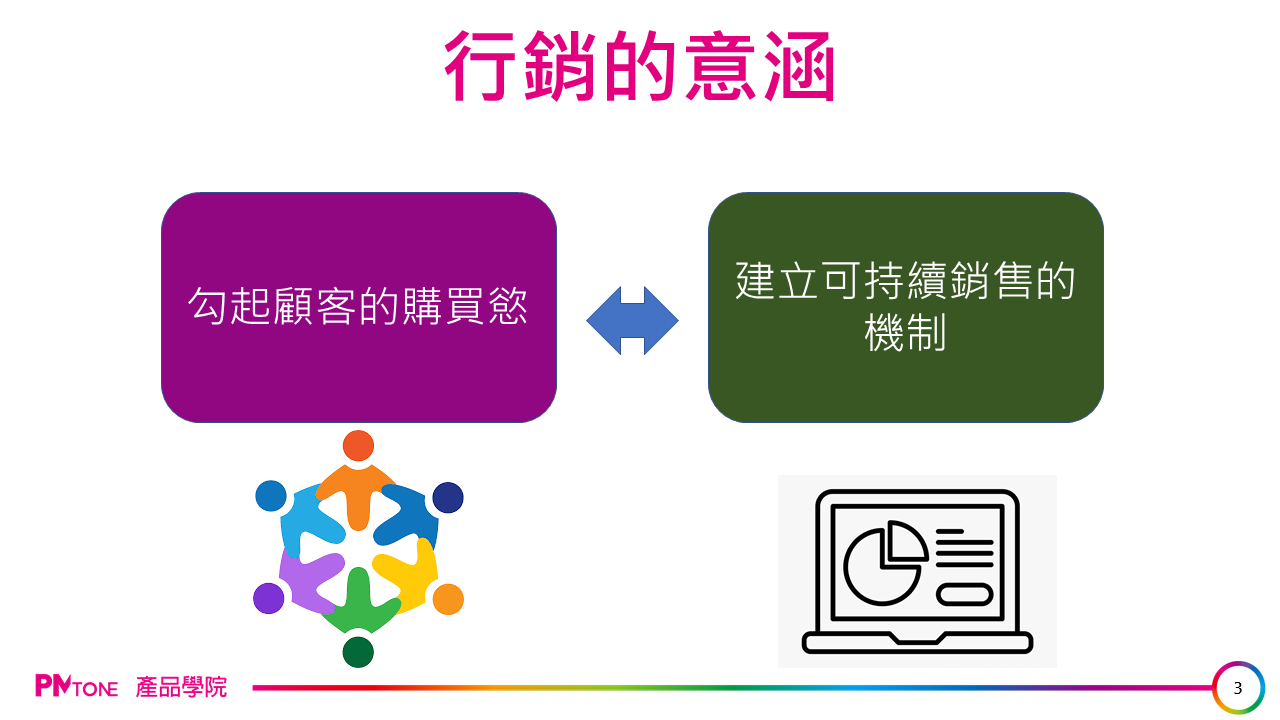 行銷的意涵

勾起顧客的購買慾

建立可持續銷售的機制

PMTONE 產品學院

3